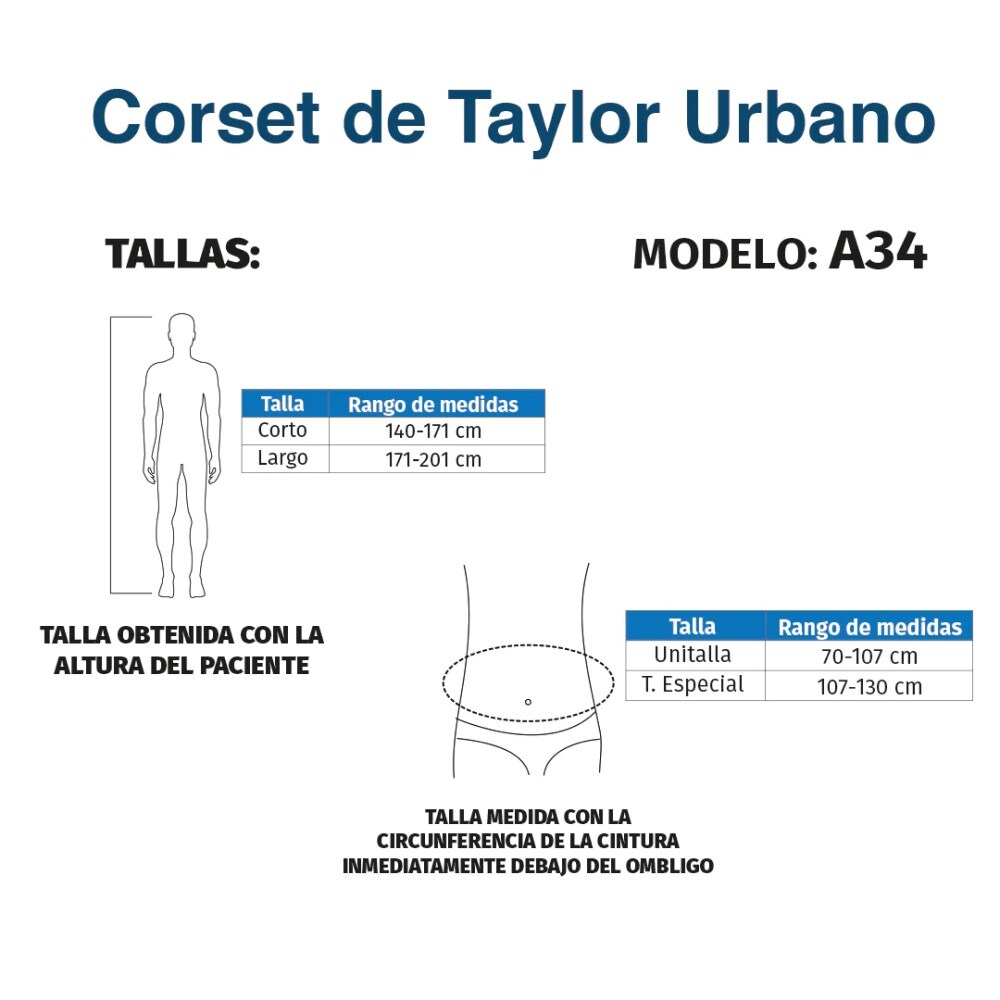 Corset de Taylor Urbano

TALLAS:

MODELO: A34

| Talla | Rango de medidas |
|---|---|
| Corto | 140-171 cm |
| Largo | 171-201 cm |

TALLA OBTENIDA CON LA ALTURA DEL PACIENTE

| Talla | Rango de medidas |
|---|---|
| Unitalla | 70-107 cm |
| T. Especial | 107-130 cm |

TALLA MEDIDA CON LA CIRCUNFERENCIA DE LA CINTURA INMEDIATAMENTE DEBAJO DEL OMBLIGO